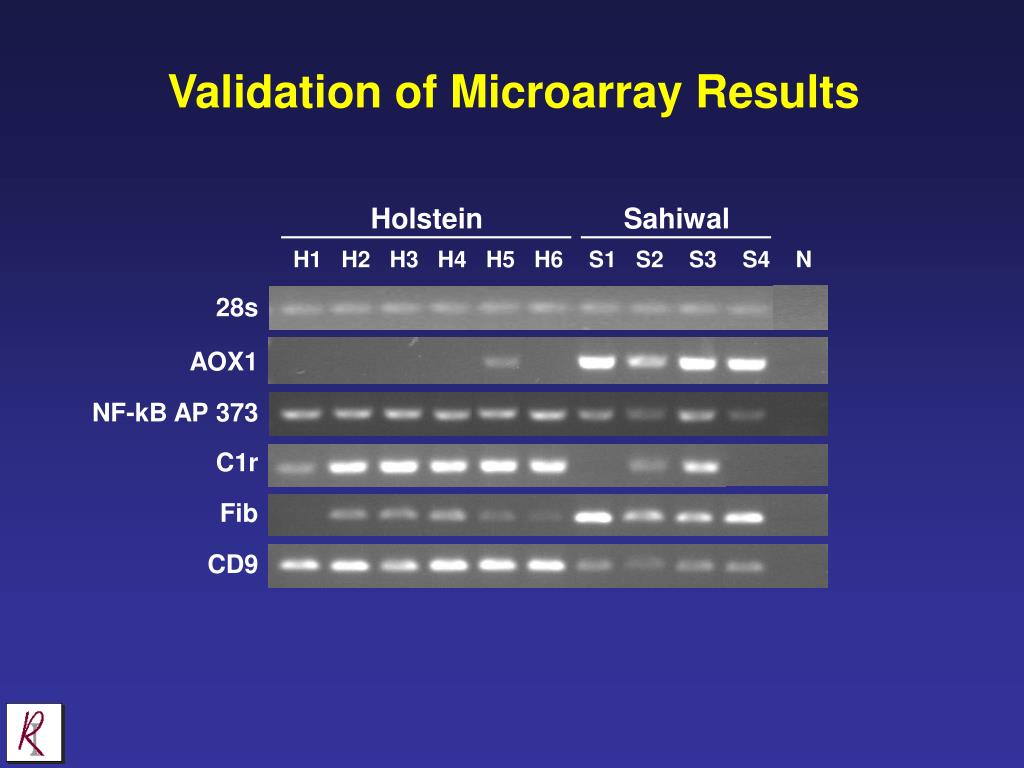 Validation of Microarray Results

Holstein

Sahiwal

H1 H2 H3 H4 H5 H6 S1 S2 S3 S4 N

28s

AOX1

NF-kB AP 373

C1r

Fib

CD9

R